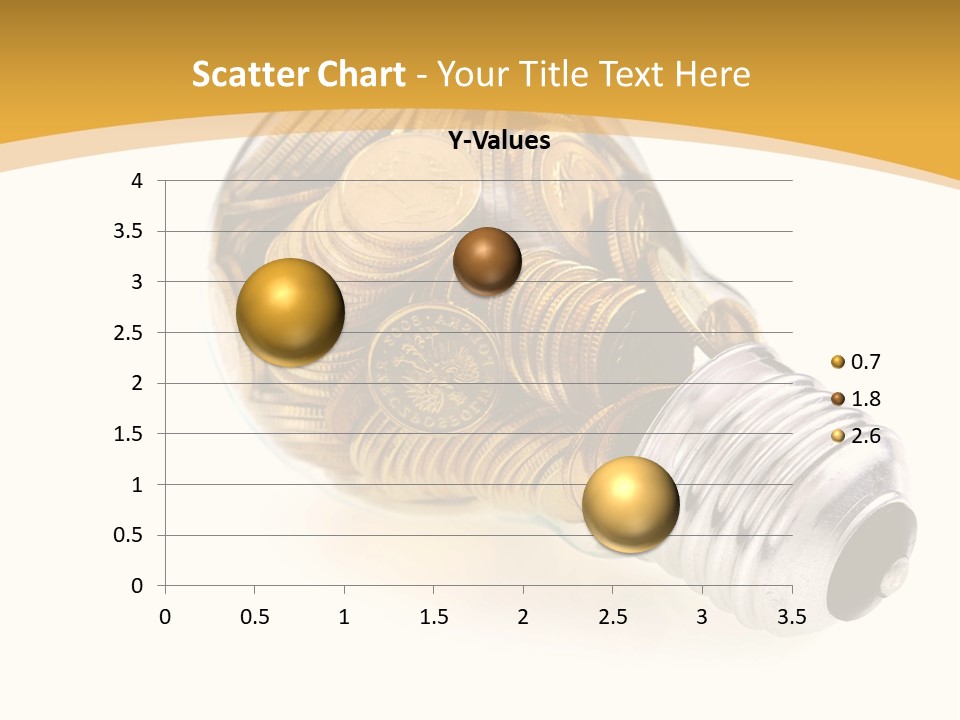 Scatter Chart - Your Title Text Here

Y-Values

4
3.5
3
2.5
2
1.5
1
0.5
0

0 0.5 1 1.5 2 2.5 3 3.5

0.7
1.8
2.6